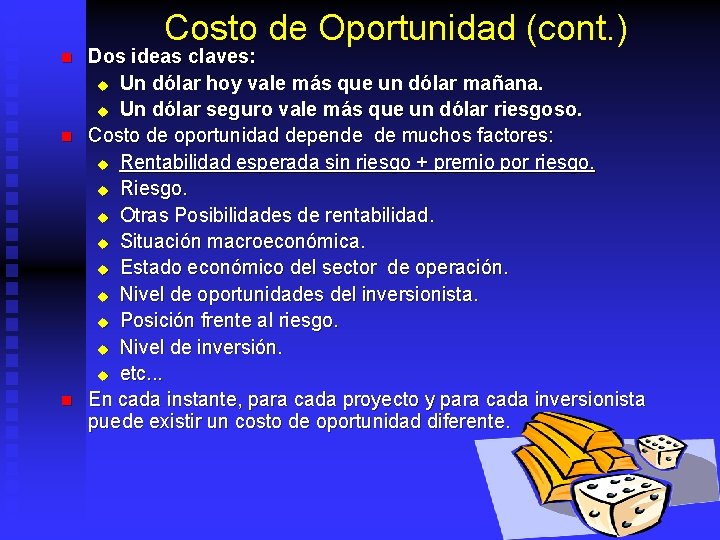 Costo de Oportunidad (cont.)

Dos ideas claves:
Un dólar hoy vale más que un dólar mañana.
Un dólar seguro vale más que un dólar riesgoso.

Costo de oportunidad depende de muchos factores:
Rentabilidad esperada sin riesgo + premio por riesgo.
Riesgo.
Otras Posibilidades de rentabilidad.
Situación macroeconómica.
Estado económico del sector de operación.
Nivel de oportunidades del inversionista.
Posición frente al riesgo.
Nivel de inversión.
etc...

En cada instante, para cada proyecto y para cada inversionista puede existir un costo de oportunidad diferente.